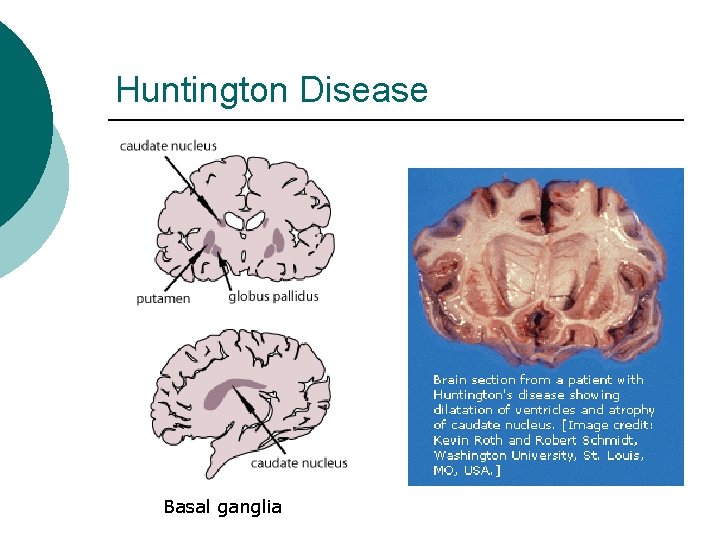 Huntington Disease

caudate nucleus

putamen

globus pallidus

caudate nucleus

Basal ganglia

Brain section from a patient with Huntington's disease showing dilatation of ventricles and atrophy of caudate nucleus. [Image credit: Kevin Roth and Robert Schmidt, Washington University, St. Louis, MO, USA.]